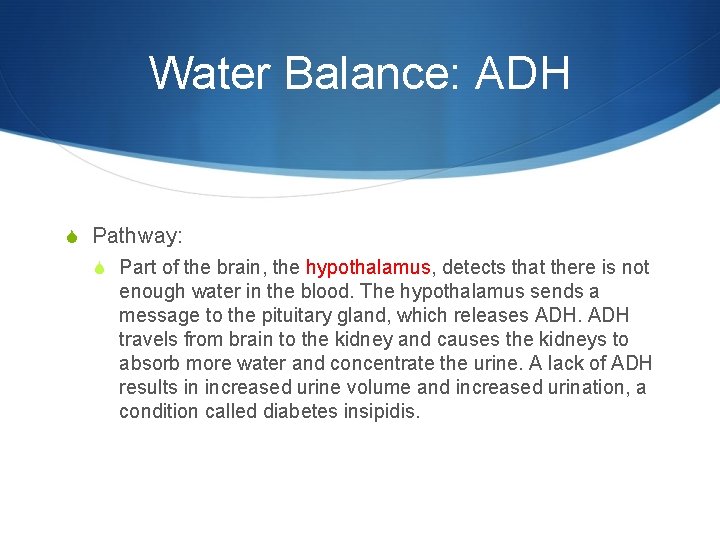 Water Balance: ADH

Pathway:

Part of the brain, the hypothalamus, detects that there is not enough water in the blood. The hypothalamus sends a message to the pituitary gland, which releases ADH. ADH travels from brain to the kidney and causes the kidneys to absorb more water and concentrate the urine. A lack of ADH results in increased urine volume and increased urination, a condition called diabetes insipidis.